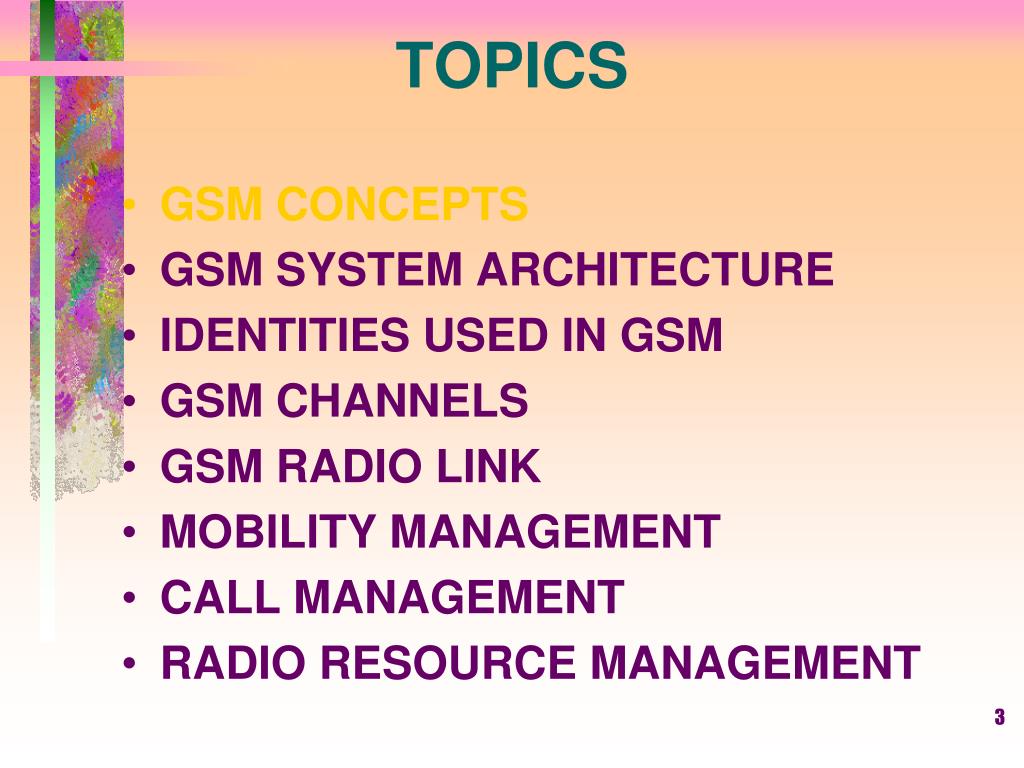 TOPICS

• GSM CONCEPTS
• GSM SYSTEM ARCHITECTURE
• IDENTITIES USED IN GSM
• GSM CHANNELS
• GSM RADIO LINK
• MOBILITY MANAGEMENT
• CALL MANAGEMENT
• RADIO RESOURCE MANAGEMENT

3